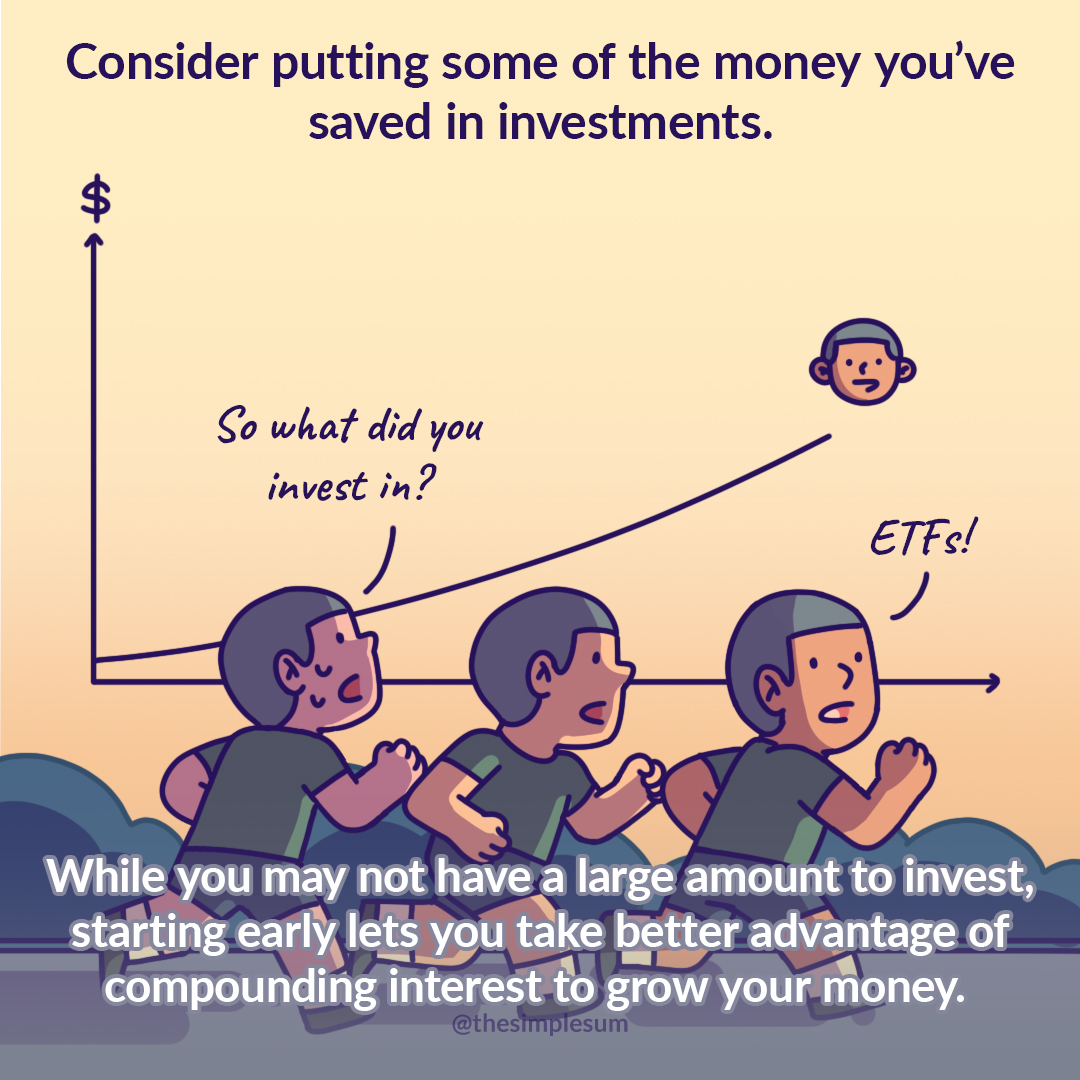 Consider putting some of the money you've saved in investments.

$

So what did you invest in?

ETFs!

While you may not have a large amount to invest, starting early lets you take better advantage of compounding interest to grow your money.

@thesimplesum